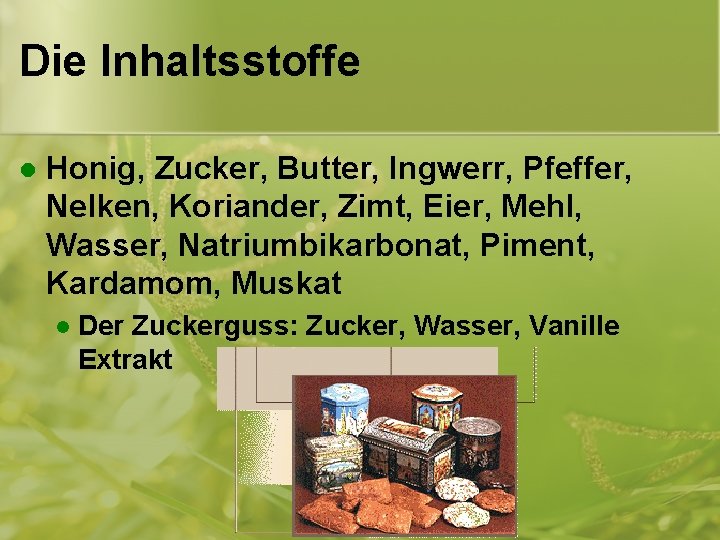 Die Inhaltsstoffe

Honig, Zucker, Butter, Ingwerr, Pfeffer, Nelken, Koriander, Zimt, Eier, Mehl, Wasser, Natriumbikarbonat, Piment, Kardamom, Muskat

Der Zuckerguss: Zucker, Wasser, Vanille Extrakt